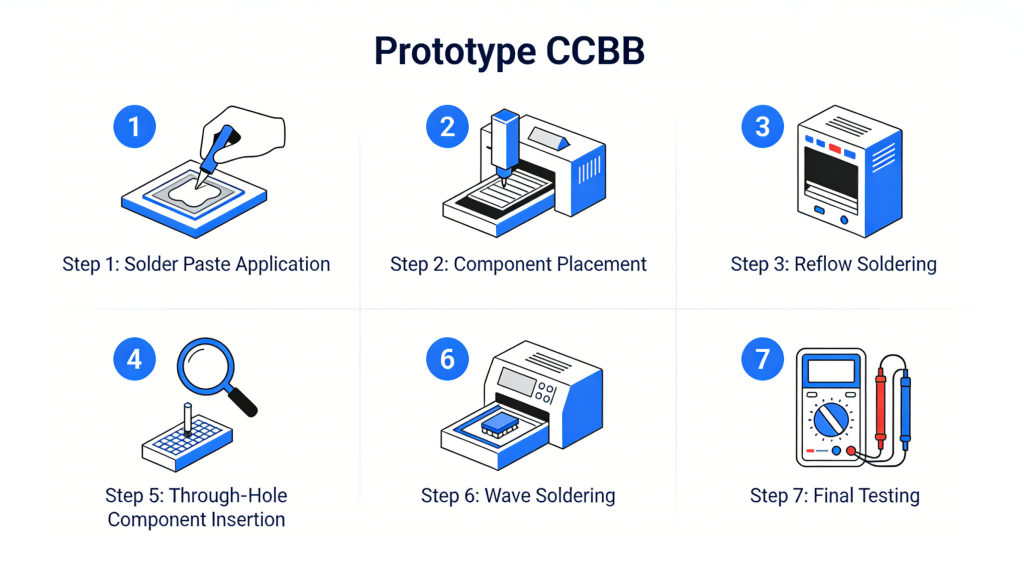 Prototype CCBB

1

Step 1: Solder Paste Application

2

Step 2: Component Placement

3

Step 3: Reflow Soldering

4

Step 5: Through-Hole Component Insertion

6

Step 6: Wave Soldering

7

Step 7: Final Testing